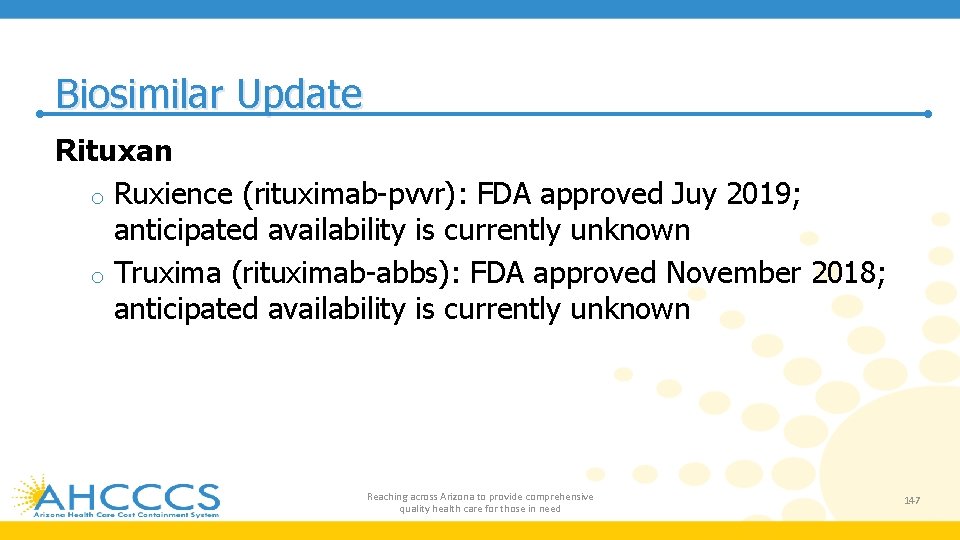 Biosimilar Update

Rituxan

o Ruxience (rituximab-pvvr): FDA approved Juy 2019; anticipated availability is currently unknown
o Truxima (rituximab-abbs): FDA approved November 2018; anticipated availability is currently unknown

AHCCCS
Arizona Health Care Cost Containment System

Reaching across Arizona to provide comprehensive quality health care for those in need

147